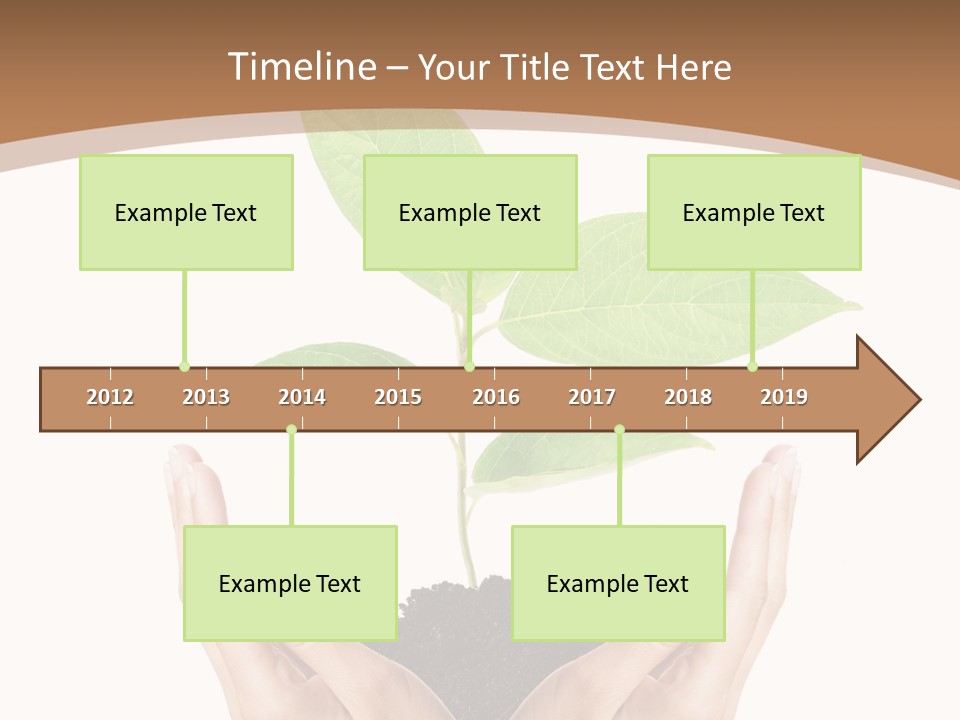 Timeline – Your Title Text Here

Example Text

Example Text

Example Text

2012 2013 2014 2015 2016 2017 2018 2019

Example Text

Example Text